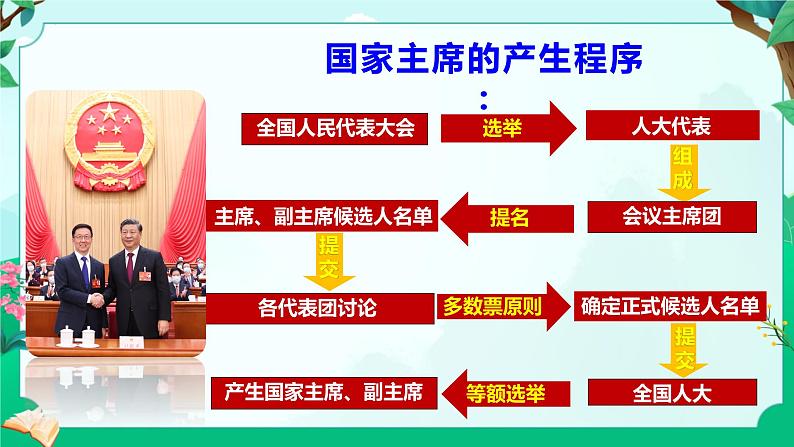 国家主席的产生程序

:

全国人民代表大会

选举

人大代表

组成

会议主席团

提名

主席、副主席候选人名单

提交

各代表团讨论

多数票原则

确定正式候选人名单

提交

全国人大

等额选举

产生国家主席、副主席